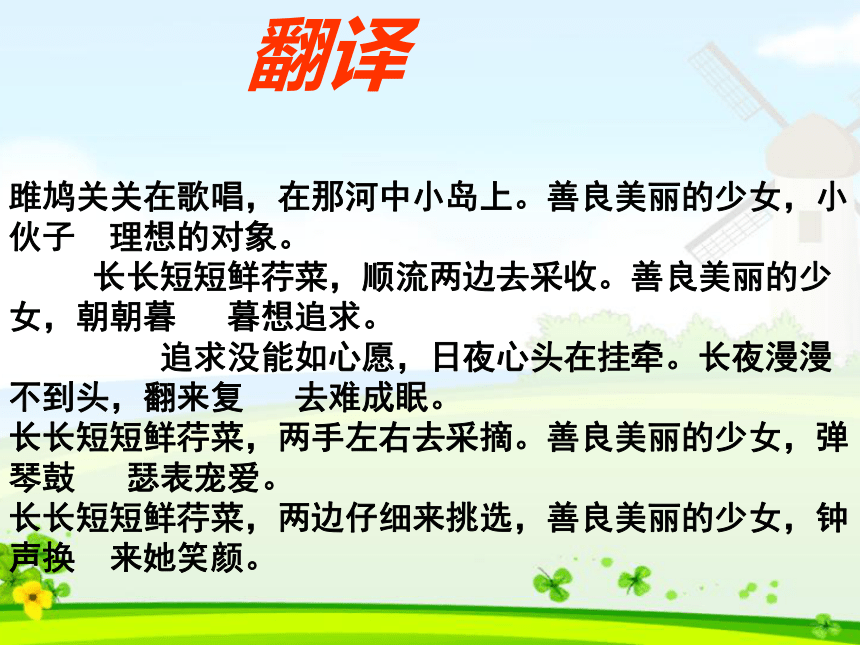 翻译

雎鸠关关在歌唱，在那河中小岛上。善良美丽的少女，小伙子 理想的对象。

长长短短鲜荇菜，顺流两边去采收。善良美丽的少女，朝朝暮 暮想追求。

追求没能如心愿，日夜心头在挂牵。长夜漫漫不到头，翻来复 去难成眠。

长长短短鲜荇菜，两手左右去采摘。善良美丽的少女，弹琴鼓 瑟表宠爱。

长长短短鲜荇菜，两边仔细来挑选，善良美丽的少女，钟声换 来她笑颜。